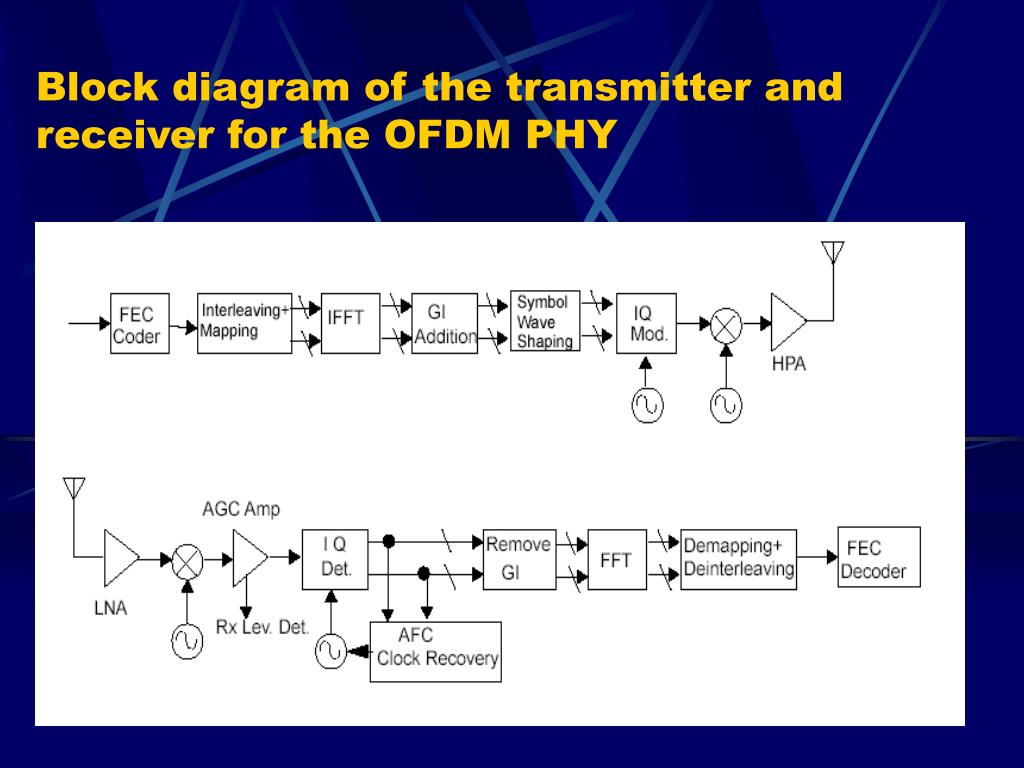 Block diagram of the transmitter and receiver for the OFDM PHY

FEC Coder

Interleaving+ Mapping

IFFT

GI Addition

Symbol Wave Shaping

IQ Mod.

HPA

AGC Amp

LNA

I Q Det.

Remove GI

FFT

Demapping+ Deinterleaving

FEC Decoder

Rx Lev. Det.

AFC Clock Recovery